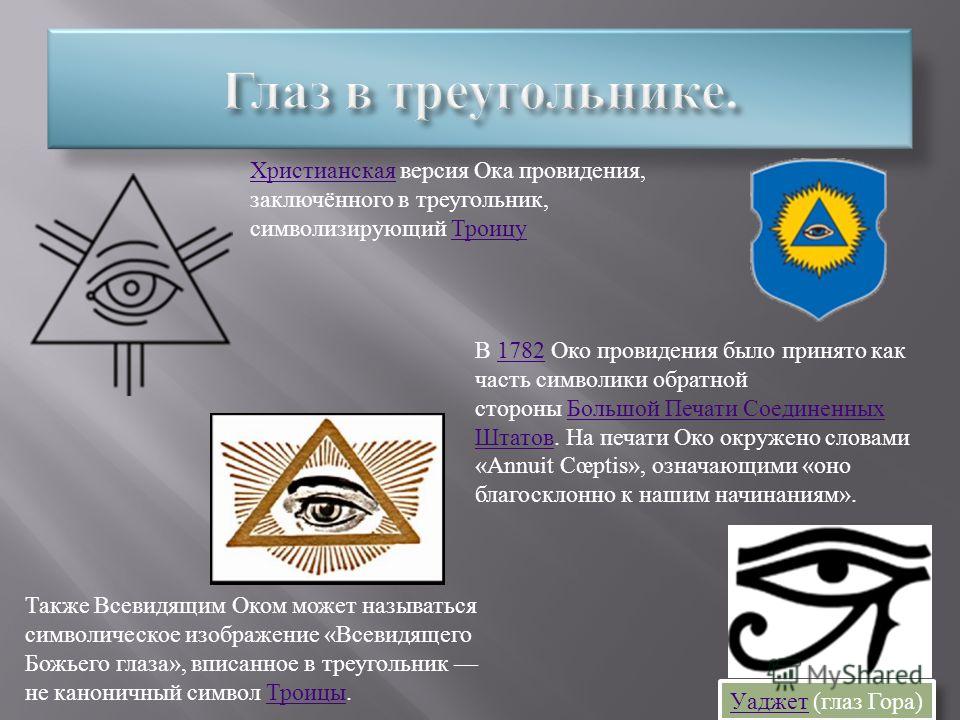 Глаз в треугольнике.

Христианская версия Ока провидения, заключённого в треугольник, символизирующий Троицу

В 1782 Око провидения было принято как часть символики обратной стороны Большой Печати Соединенных Штатов. На печати Око окружено словами «Annuit Cœptis», означающими «оно благосклонно к нашим начинаниям».

Также Всевидящим Оком может называться символическое изображение «Всевидящего Божьего глаза», вписанное в треугольник — не каноничный символ Троицы.

MyShared

Уаджет (глаз Гора)